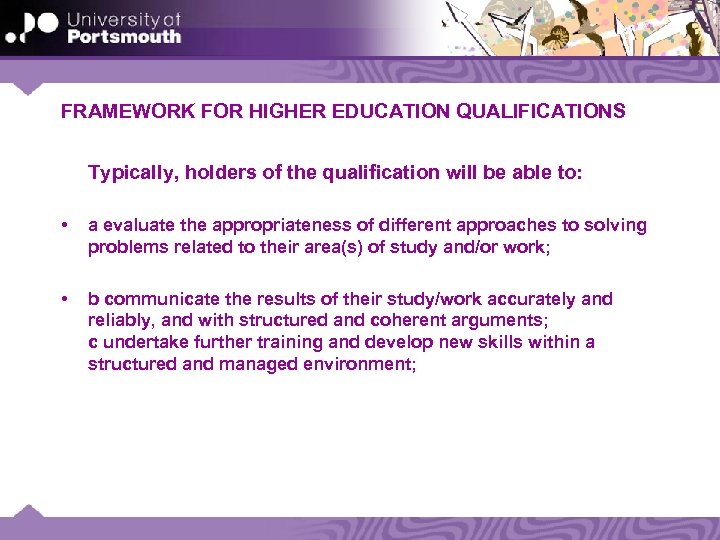 University of
Portsmouth

FRAMEWORK FOR HIGHER EDUCATION QUALIFICATIONS

Typically, holders of the qualification will be able to:

• a evaluate the appropriateness of different approaches to solving problems related to their area(s) of study and/or work;

• b communicate the results of their study/work accurately and reliably, and with structured and coherent arguments;
c undertake further training and develop new skills within a structured and managed environment;